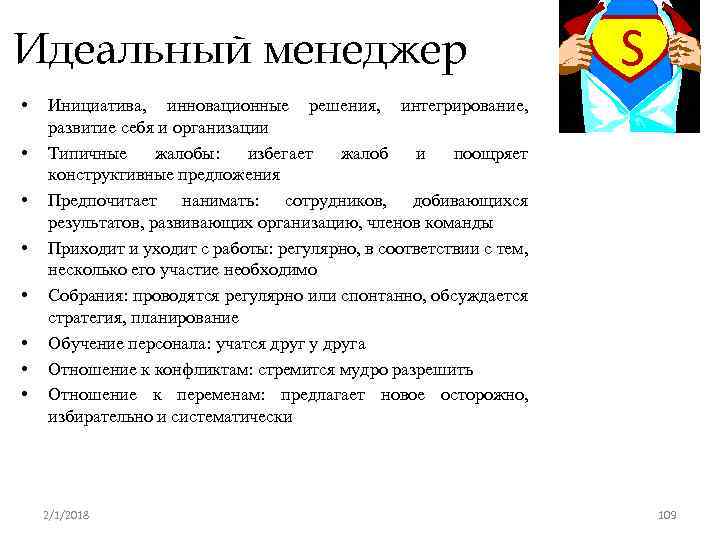 Идеальный менеджер

S

• Инициатива, инновационные решения, интегрирование, развитие себя и организации
• Типичные жалобы: избегает жалоб и поощряет конструктивные предложения
• Предпочитает нанимать: сотрудников, добивающихся результатов, развивающих организацию, членов команды
• Приходит и уходит с работы: регулярно, в соответствии с тем, несколько его участие необходимо
• Собрания: проводятся регулярно или спонтанно, обсуждается стратегия, планирование
• Обучение персонала: учатся друг у друга
• Отношение к конфликтам: стремится мудро разрешить
• Отношение к переменам: предлагает новое осторожно, избирательно и систематически

2/1/2018

109